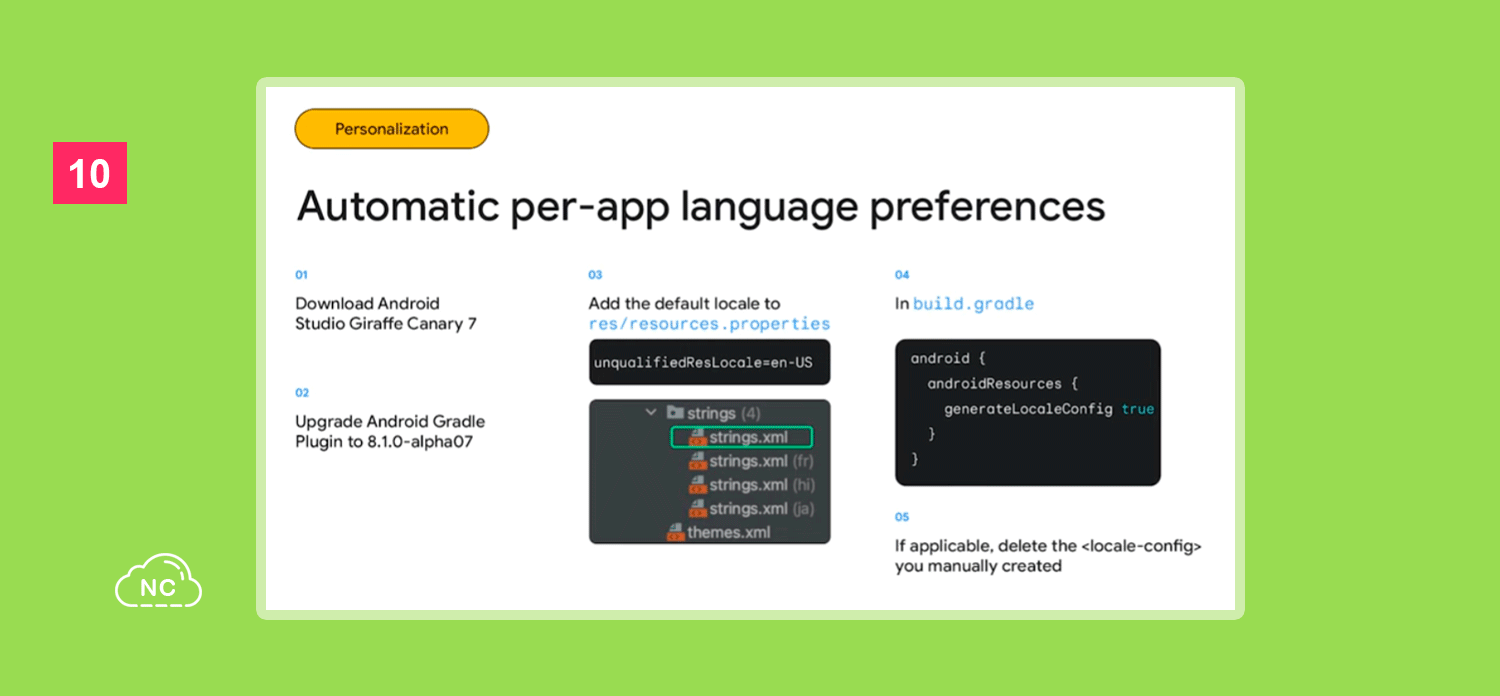 10

Personalization

Automatic per-app language preferences

01

Download Android Studio Giraffe Canary 7

02

Upgrade Android Gradle Plugin to 8.1.0-alpha07

03

Add the default locale to res/resources.properties

unqualifiedResLocale=en-US

strings (4)
strings.xml
strings.xml (fr)
strings.xml (hi)
strings.xml (ja)
themes.xml

04

In build.gradle

android {
  androidResources {
    generateLocaleConfig true
  }
}

05

If applicable, delete the <locale-config> you manually created

NC